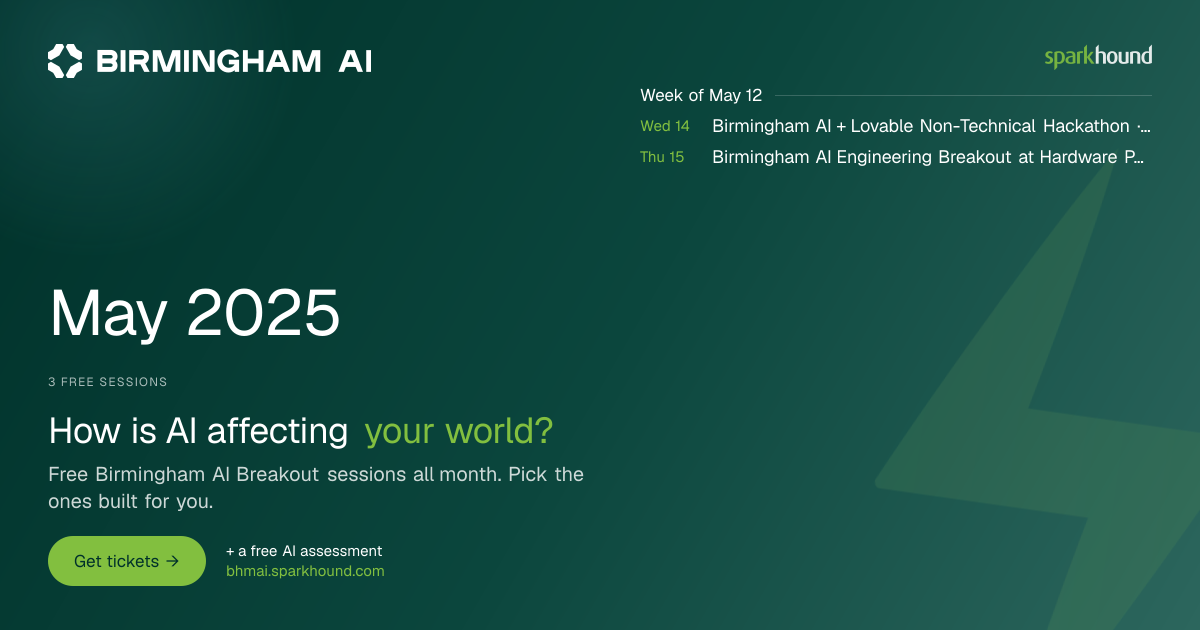 BIRMINGHAM AI

sparkhound

Week of May 12

Wed 14 Birmingham AI + Lovable Non-Technical Hackathon ·...

Thu 15 Birmingham AI Engineering Breakout at Hardware P...

May 2025

3 FREE SESSIONS

How is AI affecting your world?

Free Birmingham AI Breakout sessions all month. Pick the ones built for you.

Get tickets →

+ a free AI assessment
bhmai.sparkhound.com